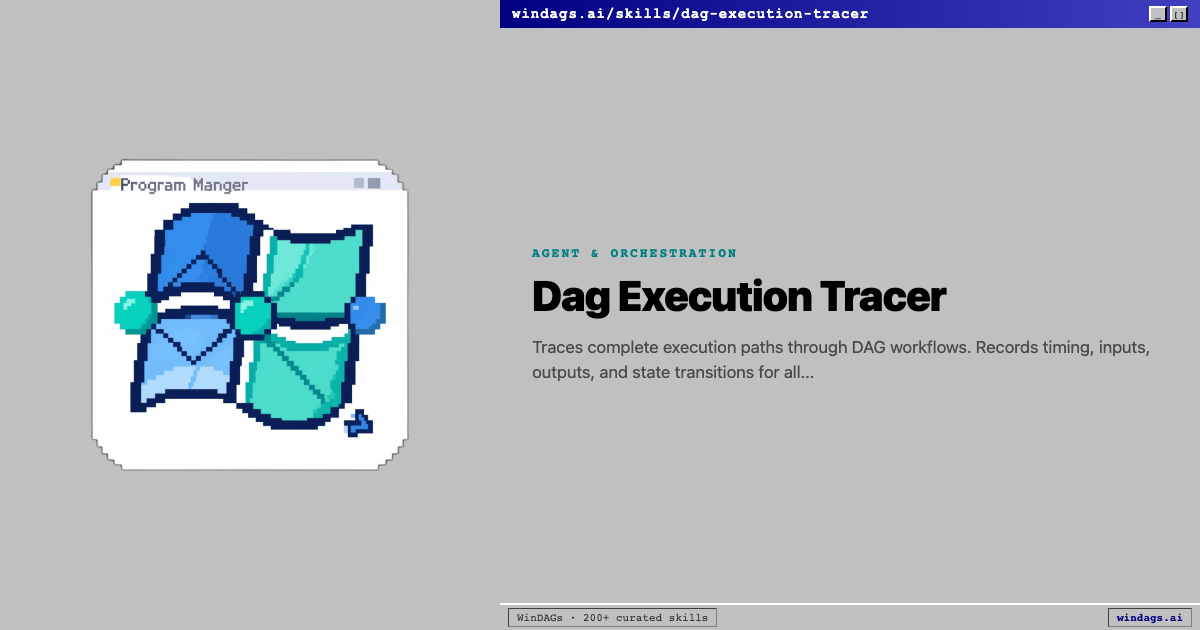 windags.ai/skills/dag-execution-tracer

Program Manger

AGENT & ORCHESTRATION

Dag Execution Tracer

Traces complete execution paths through DAG workflows. Records timing, inputs, outputs, and state transitions for all...

WinDAGs · 200+ curated skills

windags.ai